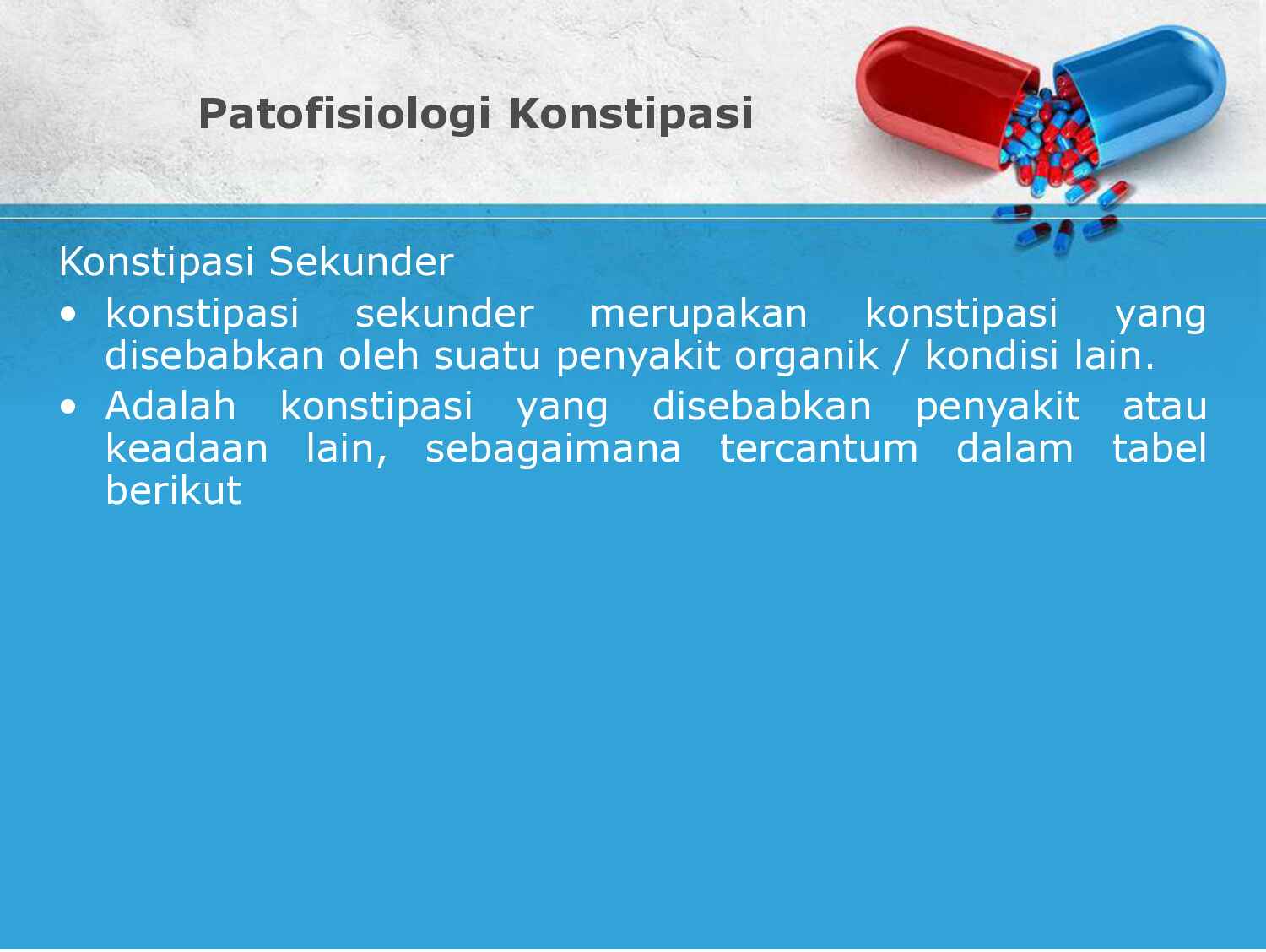 Patofisiologi Konstipasi

Konstipasi Sekunder

• konstipasi sekunder merupakan konstipasi yang disebabkan oleh suatu penyakit organik / kondisi lain.
• Adalah konstipasi yang disebabkan penyakit atau keadaan lain, sebagaimana tercantum dalam tabel berikut